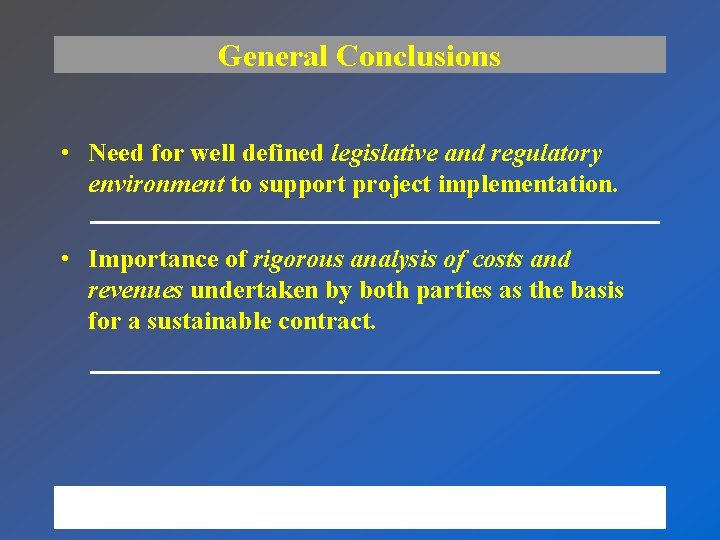 General Conclusions

• Need for well defined legislative and regulatory environment to support project implementation.

• Importance of rigorous analysis of costs and revenues undertaken by both parties as the basis for a sustainable contract.